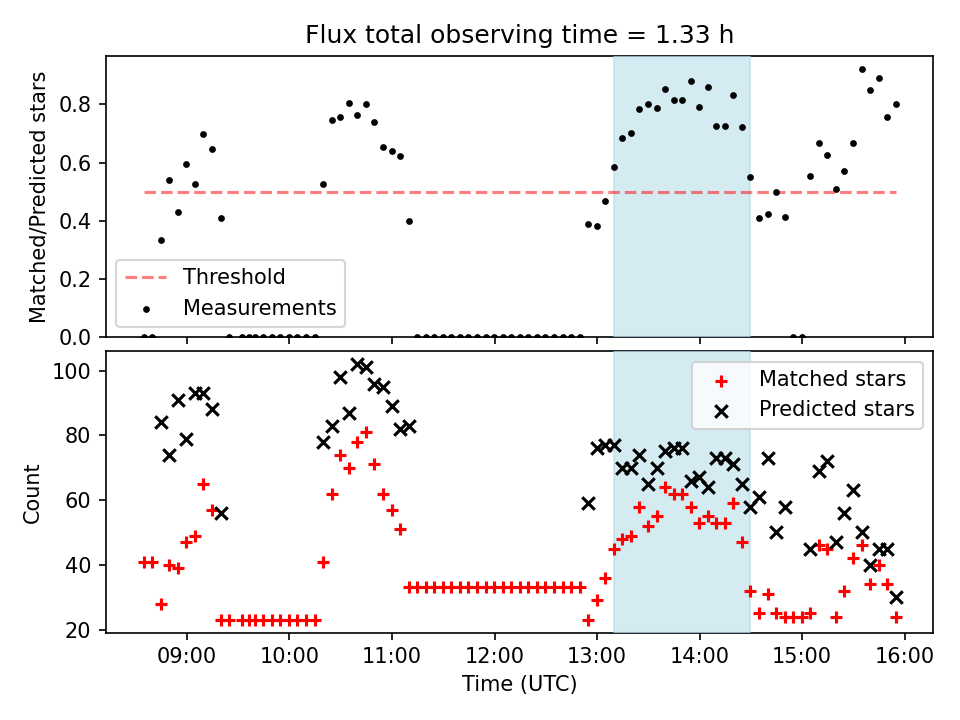 Flux total observing time = 1.33 h

Matched/Predicted stars

0.8
0.6
0.4
0.2
0.0

Threshold
Measurements

Count

100
80
60
40
20

Matched stars
Predicted stars

09:00
10:00
11:00
12:00
13:00
14:00
15:00
16:00

Time (UTC)